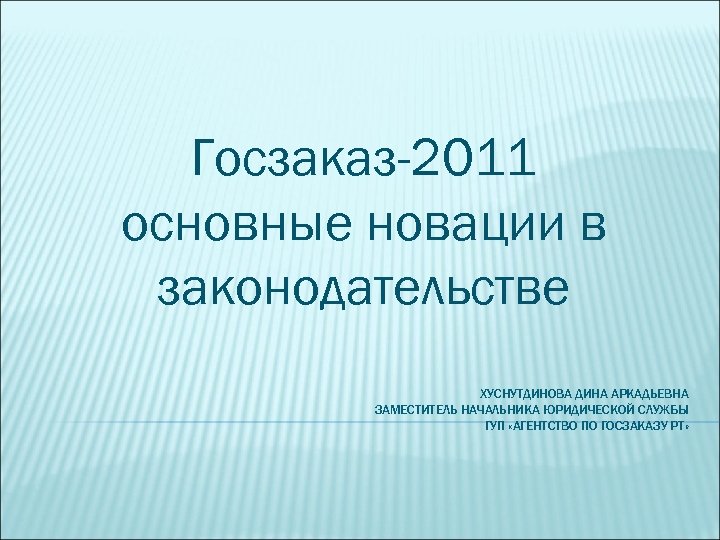 Госзаказ-2011 основные новации в законодательстве

ХУСНУТДИНОВА ДИНА АРКАДЬЕВНА
ЗАМЕСТИТЕЛЬ НАЧАЛЬНИКА ЮРИДИЧЕСКОЙ СЛУЖБЫ
ГУП «АГЕНТСТВО ПО ГОСЗАКАЗУ РТ»